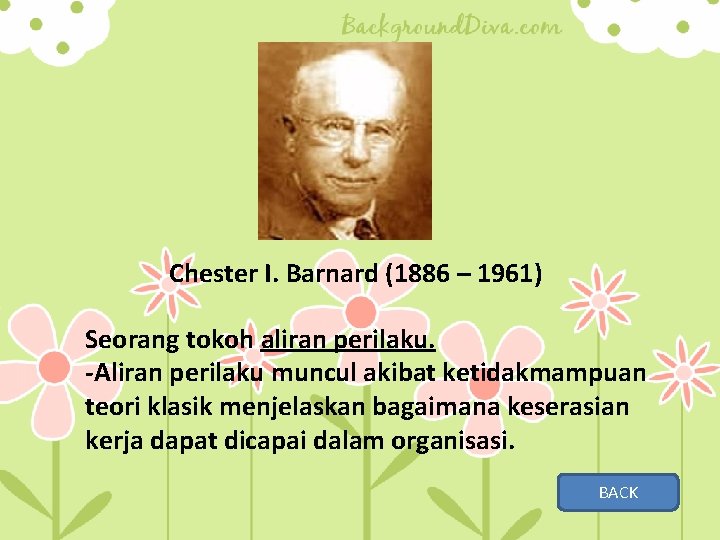 BackgroundDiva.com

Chester I. Barnard (1886 – 1961)

Seorang tokoh aliran perilaku.
-Aliran perilaku muncul akibat ketidakmampuan teori klasik menjelaskan bagaimana keserasian kerja dapat dicapai dalam organisasi.

BACK